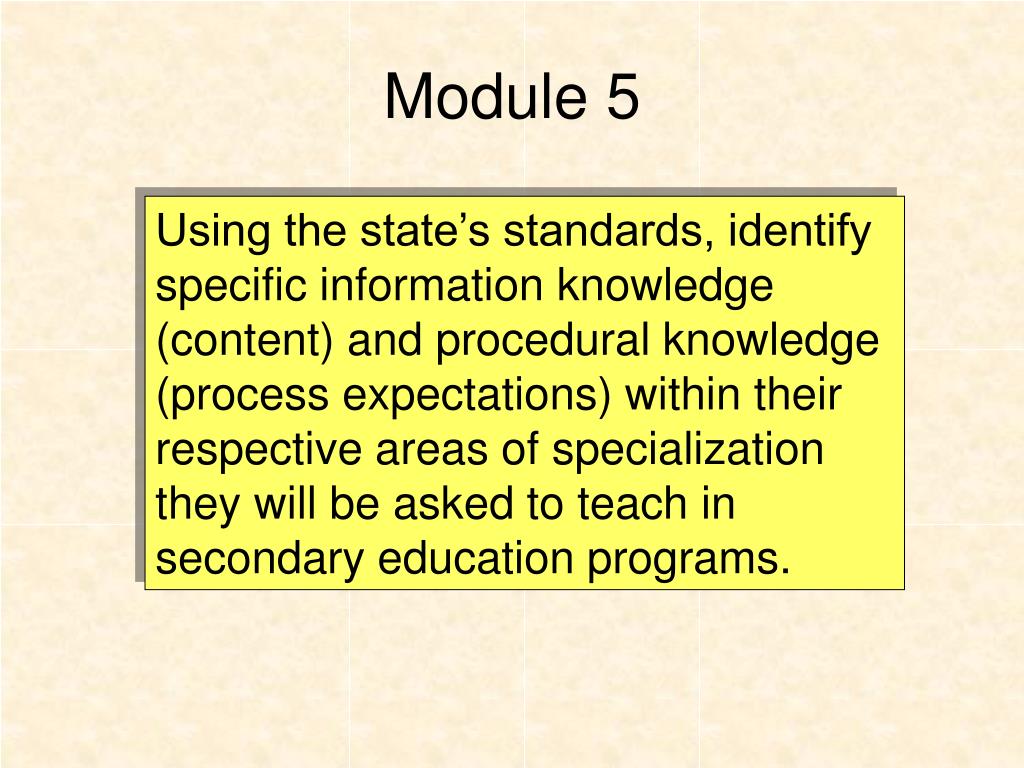 Module 5

Using the state’s standards, identify specific information knowledge (content) and procedural knowledge (process expectations) within their respective areas of specialization they will be asked to teach in secondary education programs.